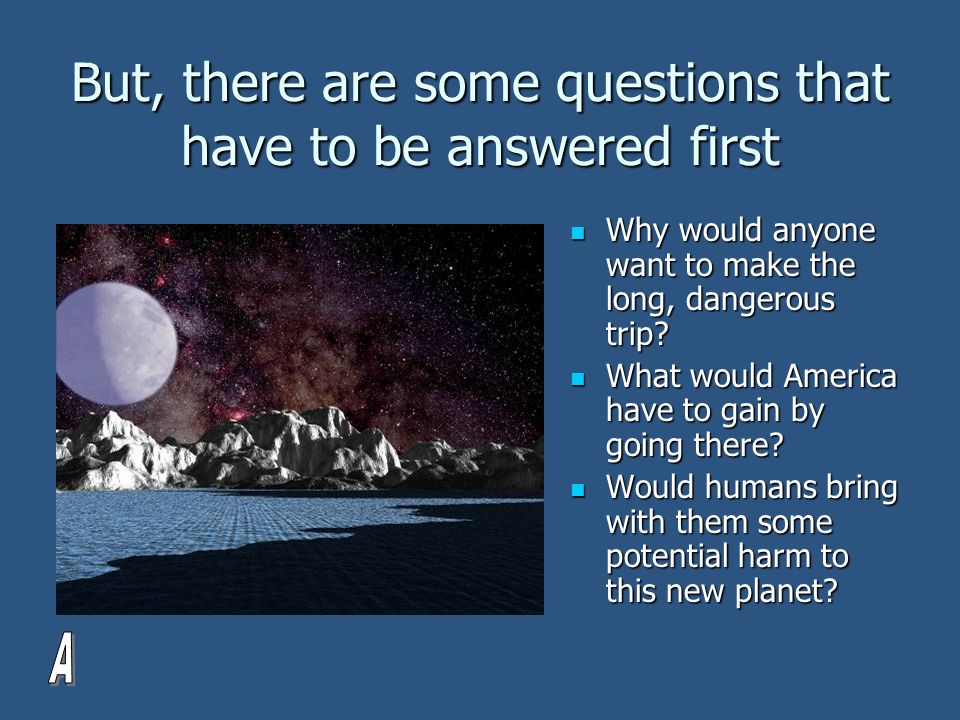 But, there are some questions that have to be answered first

- Why would anyone want to make the long, dangerous trip?
- What would America have to gain by going there?
- Would humans bring with them some potential harm to this new planet?

A